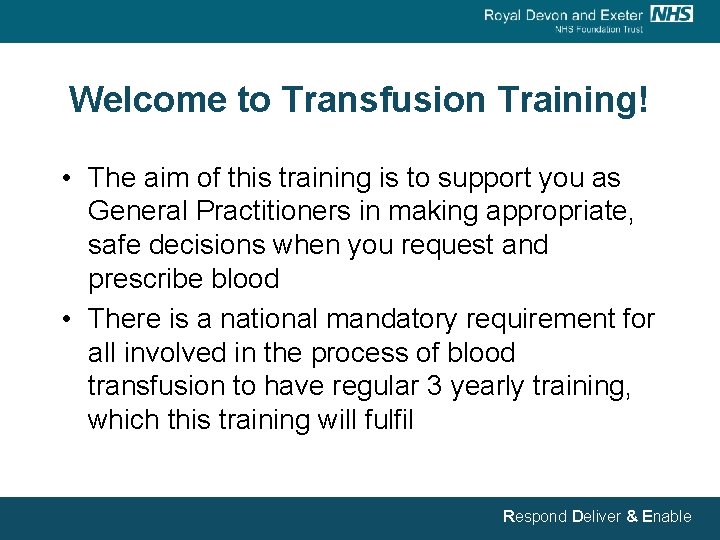 Royal Devon and Exeter NHS
NHS Foundation Trust

Welcome to Transfusion Training!

• The aim of this training is to support you as General Practitioners in making appropriate, safe decisions when you request and prescribe blood
• There is a national mandatory requirement for all involved in the process of blood transfusion to have regular 3 yearly training, which this training will fulfil

Respond Deliver & Enable